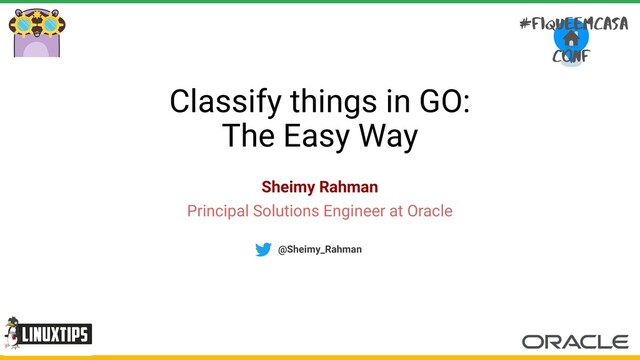 #FIQUEEMCASA
CONF

Classify things in GO:
The Easy Way

Sheimy Rahman
Principal Solutions Engineer at Oracle

@Sheimy_Rahman

LINUXTIPS

ORACLE